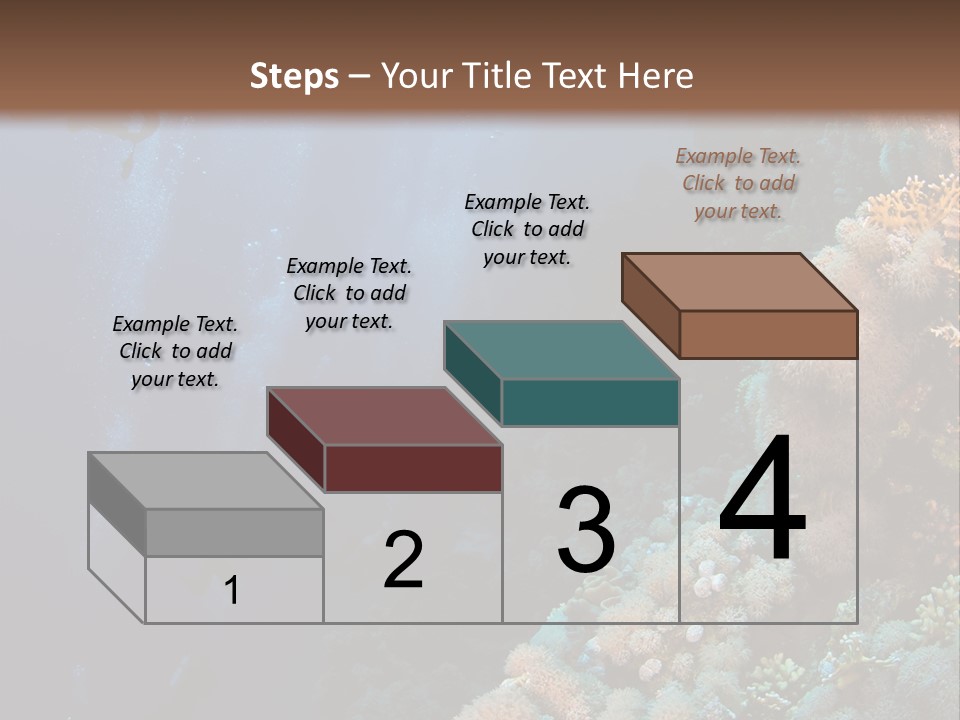 Steps – Your Title Text Here

Example Text. Click to add your text.

Example Text. Click to add your text.

Example Text. Click to add your text.

Example Text. Click to add your text.

1

2

3

4